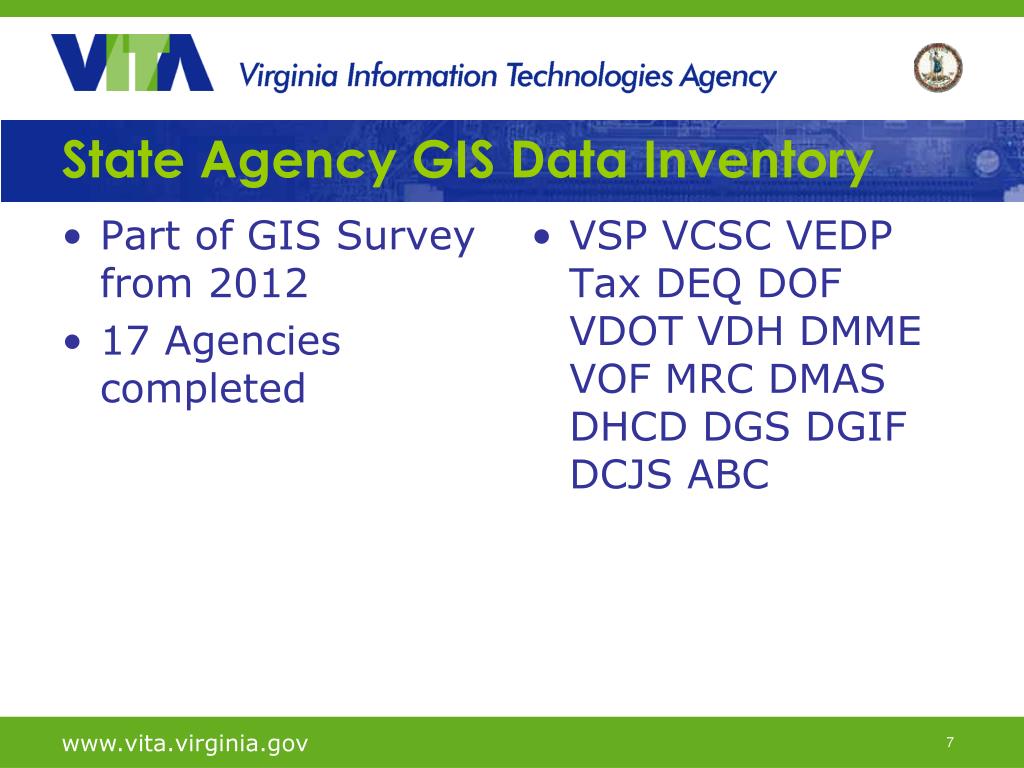 VITA Virginia Information Technologies Agency

State Agency GIS Data Inventory

• Part of GIS Survey from 2012
• 17 Agencies completed

• VSP VCSC VEDP Tax DEQ DOF VDOT VDH DMME VOF MRC DMAS DHCD DGS DGIF DCJS ABC

www.vita.virginia.gov

7